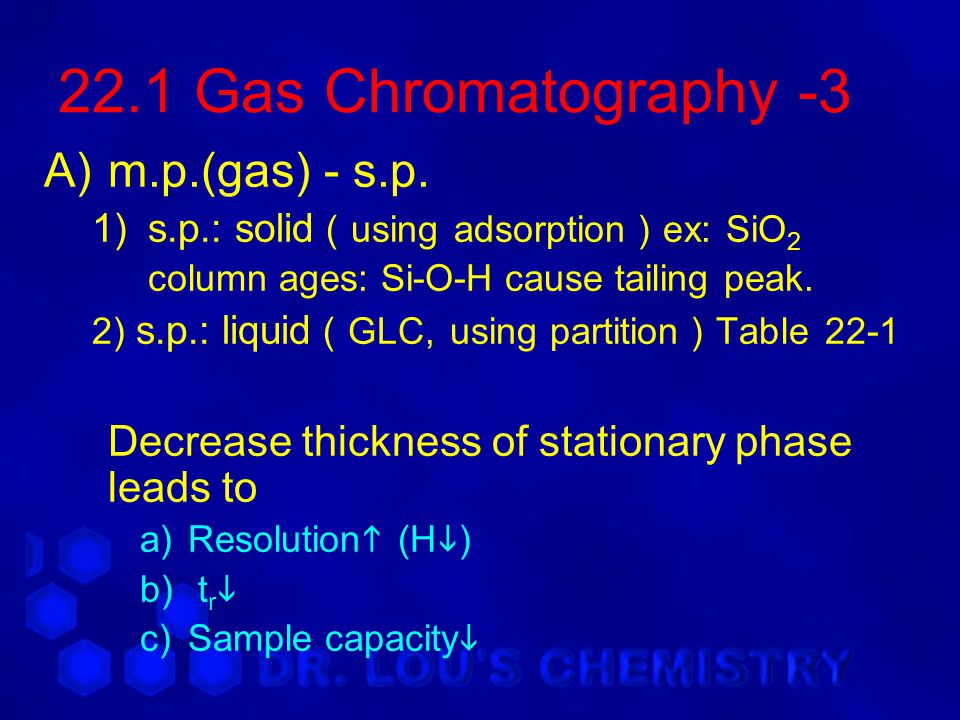 22.1 Gas Chromatography -3

A) m.p.(gas) - s.p.

1) s.p.: solid ( using adsorption ) ex: $SiO_2$ column ages: Si-O-H cause tailing peak.

2) s.p.: liquid ( GLC, using partition ) Table 22-1

Decrease thickness of stationary phase leads to

a) Resolution↑ (H↓)

b) $t_r$↓

c) Sample capacity↓

DR. LOU'S CHEMISTRY